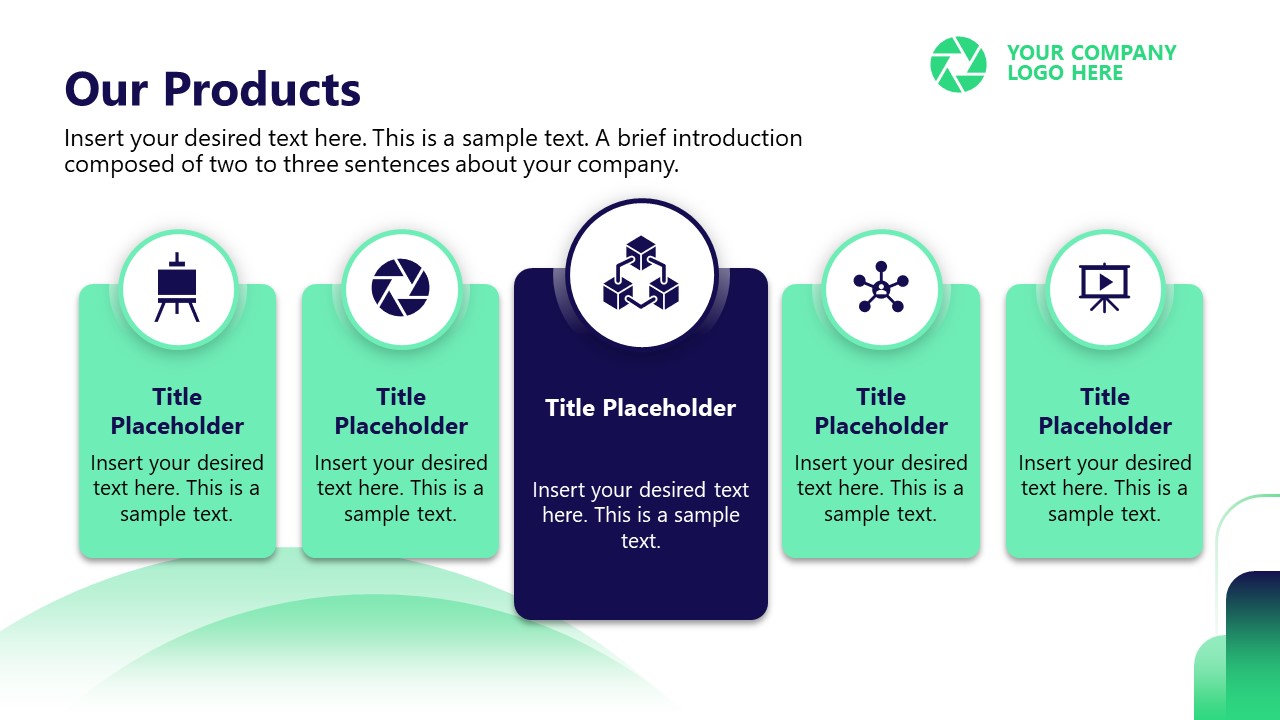 YOUR COMPANY LOGO HERE

Our Products

Insert your desired text here. This is a sample text. A brief introduction composed of two to three sentences about your company.

Title Placeholder

Insert your desired text here. This is a sample text.

Title Placeholder

Insert your desired text here. This is a sample text.

Title Placeholder

Insert your desired text here. This is a sample text.

Title Placeholder

Insert your desired text here. This is a sample text.

Title Placeholder

Insert your desired text here. This is a sample text.